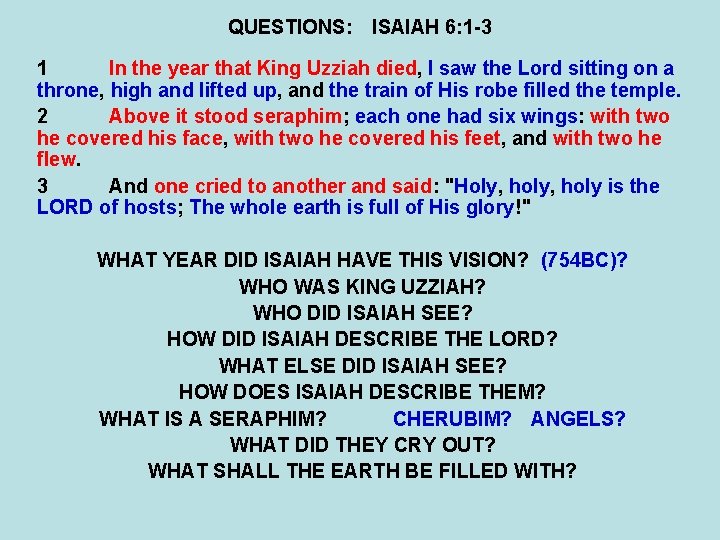 QUESTIONS: ISAIAH 6:1-3

1 In the year that King Uzziah died, I saw the Lord sitting on a throne, high and lifted up, and the train of His robe filled the temple.

2 Above it stood seraphim; each one had six wings: with two he covered his face, with two he covered his feet, and with two he flew.

3 And one cried to another and said: "Holy, holy, holy is the LORD of hosts; The whole earth is full of His glory!"

WHAT YEAR DID ISAIAH HAVE THIS VISION? (754BC)?
WHO WAS KING UZZIAH?
WHO DID ISAIAH SEE?
HOW DID ISAIAH DESCRIBE THE LORD?
WHAT ELSE DID ISAIAH SEE?
HOW DOES ISAIAH DESCRIBE THEM?
WHAT IS A SERAPHIM? CHERUBIM? ANGELS?
WHAT DID THEY CRY OUT?
WHAT SHALL THE EARTH BE FILLED WITH?